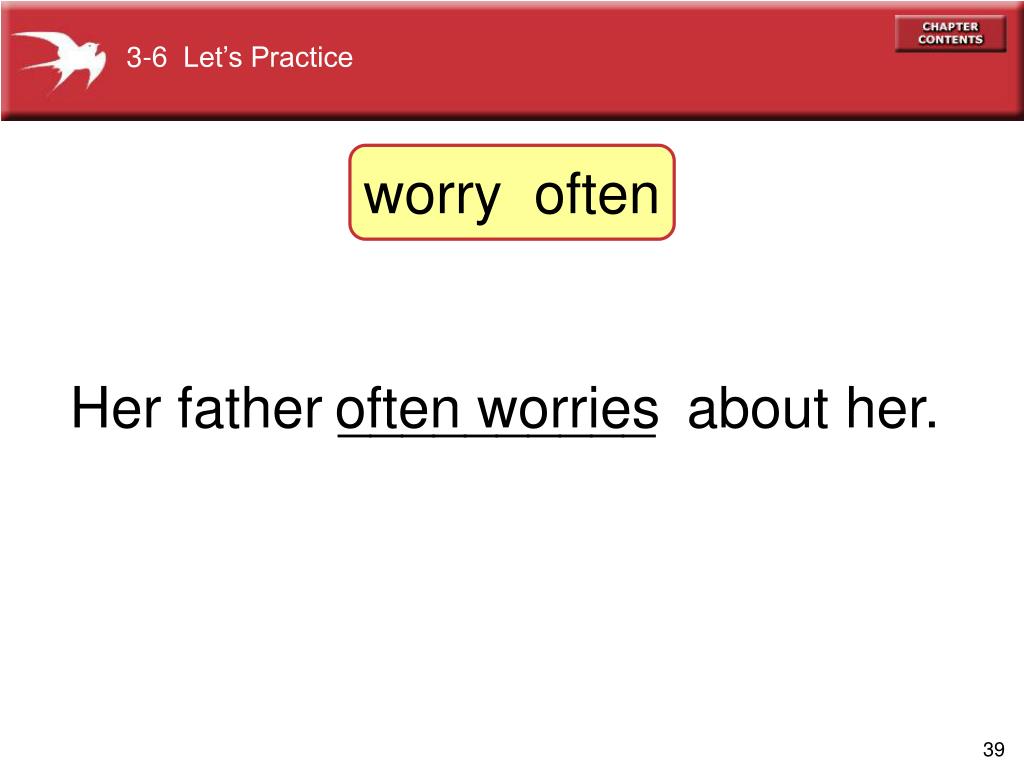 3-6 Let's Practice

CHAPTER CONTENTS

worry often

Her father often worries about her.

39